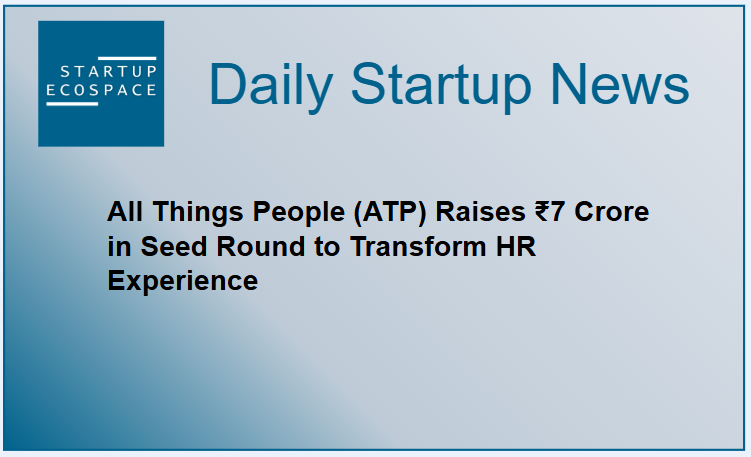 STARTUP ECOSPACE

Daily Startup News

All Things People (ATP) Raises ₹7 Crore in Seed Round to Transform HR Experience